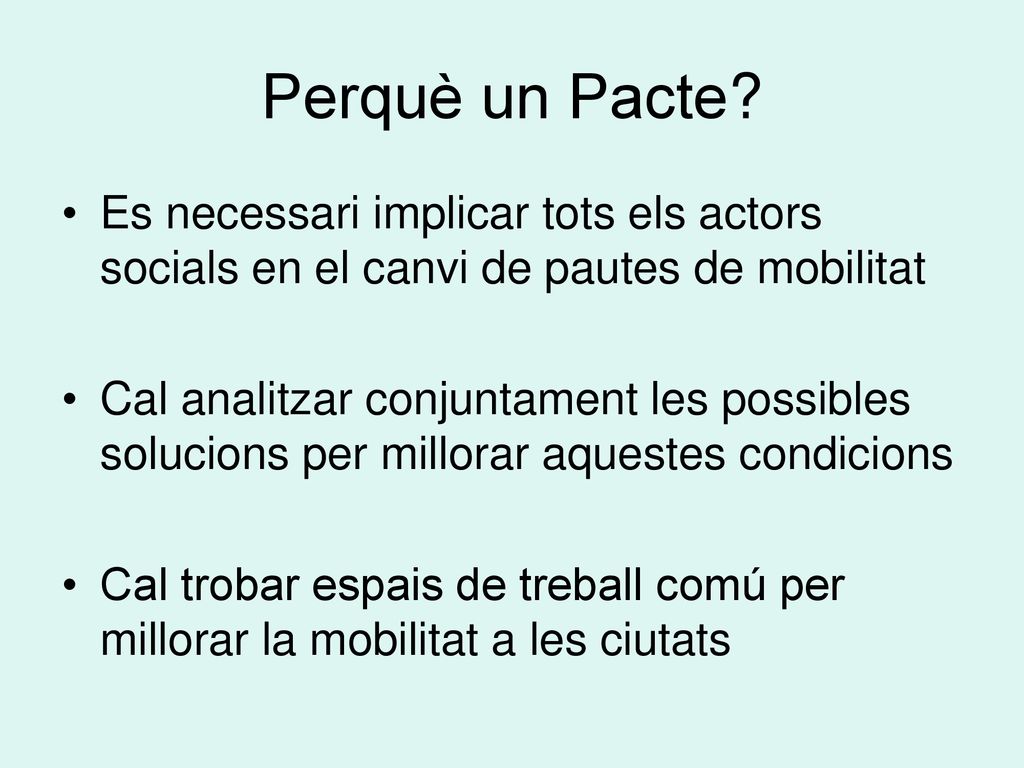 Perquè un Pacte?

• Es necessari implicar tots els actors socials en el canvi de pautes de mobilitat

• Cal analitzar conjuntament les possibles solucions per millorar aquestes condicions

• Cal trobar espais de treball comú per millorar la mobilitat a les ciutats